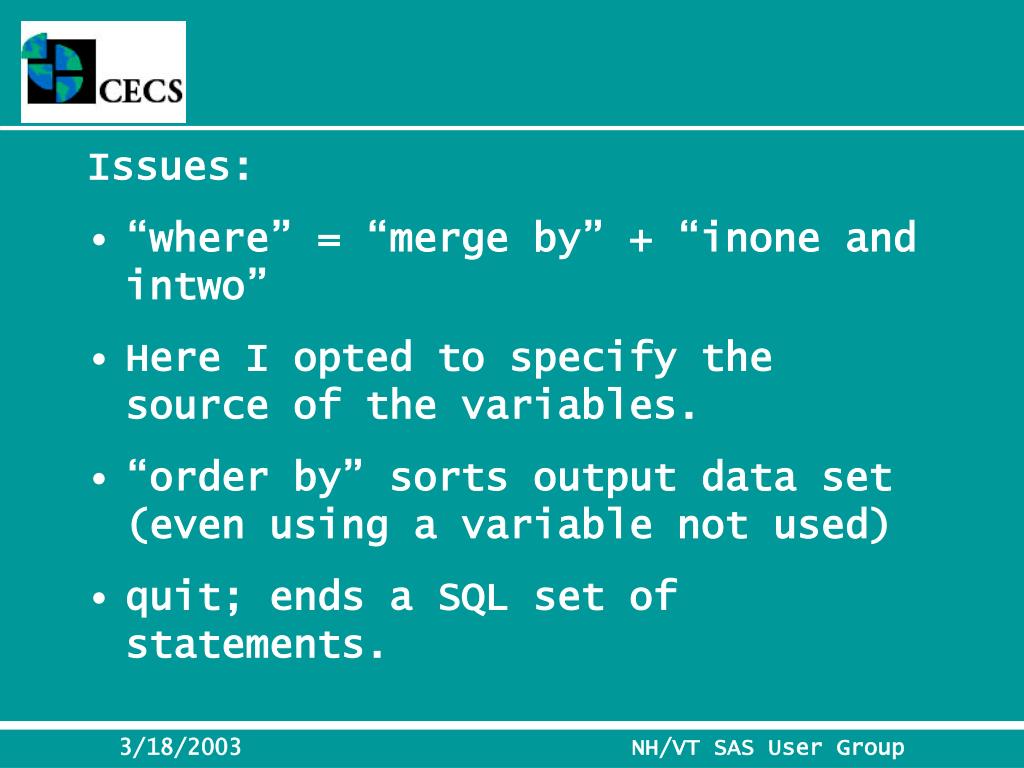 CECS

Issues:

• “where” = “merge by” + “inone and intwo”

• Here I opted to specify the source of the variables.

• “order by” sorts output data set (even using a variable not used)

• quit; ends a SQL set of statements.

3/18/2003

NH/VT SAS User Group